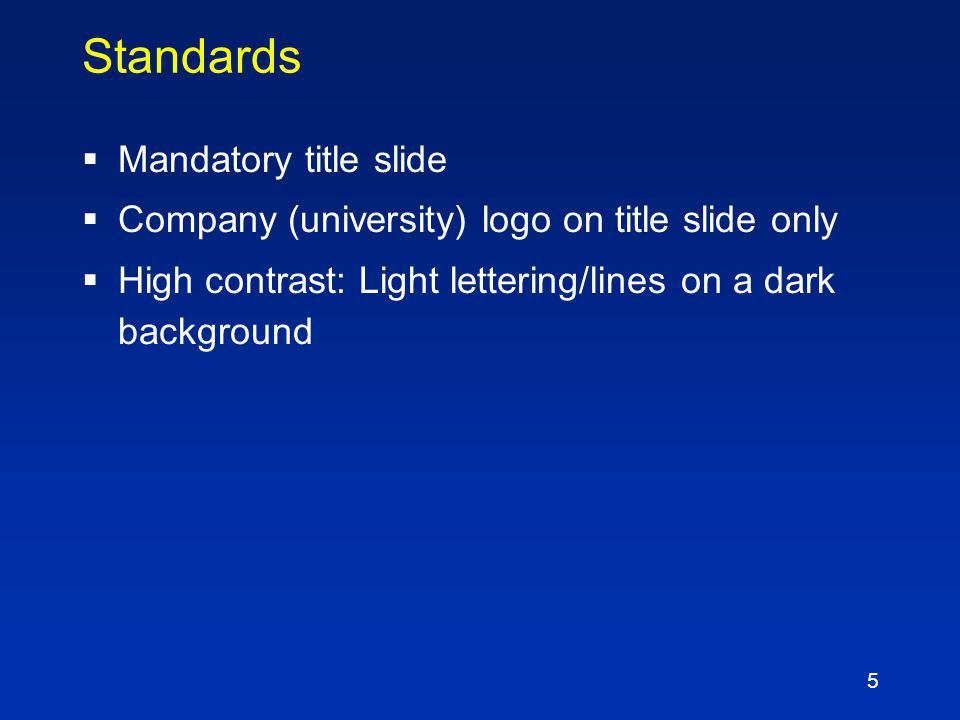 Standards

▪ Mandatory title slide

▪ Company (university) logo on title slide only

▪ High contrast: Light lettering/lines on a dark background

5